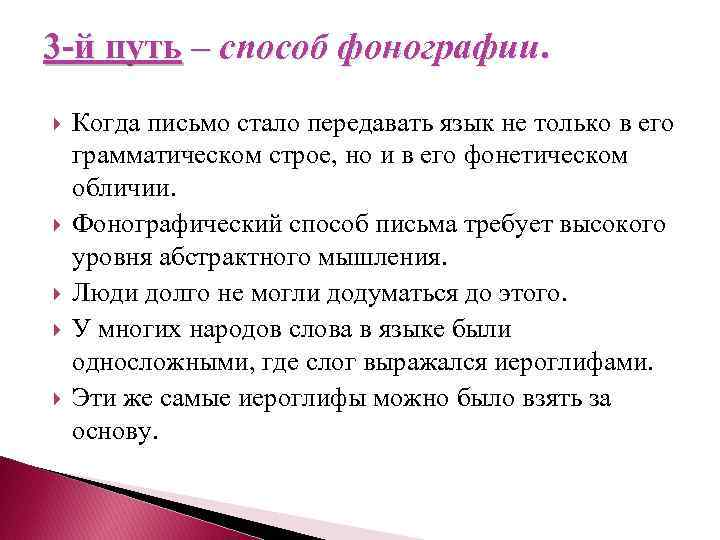 3-й путь – способ фонографии.

Когда письмо стало передавать язык не только в его грамматическом строе, но и в его фонетическом обличии.

Фонографический способ письма требует высокого уровня абстрактного мышления.

Люди долго не могли додуматься до этого.

У многих народов слова в языке были односложными, где слог выражался иероглифами.

Эти же самые иероглифы можно было взять за основу.